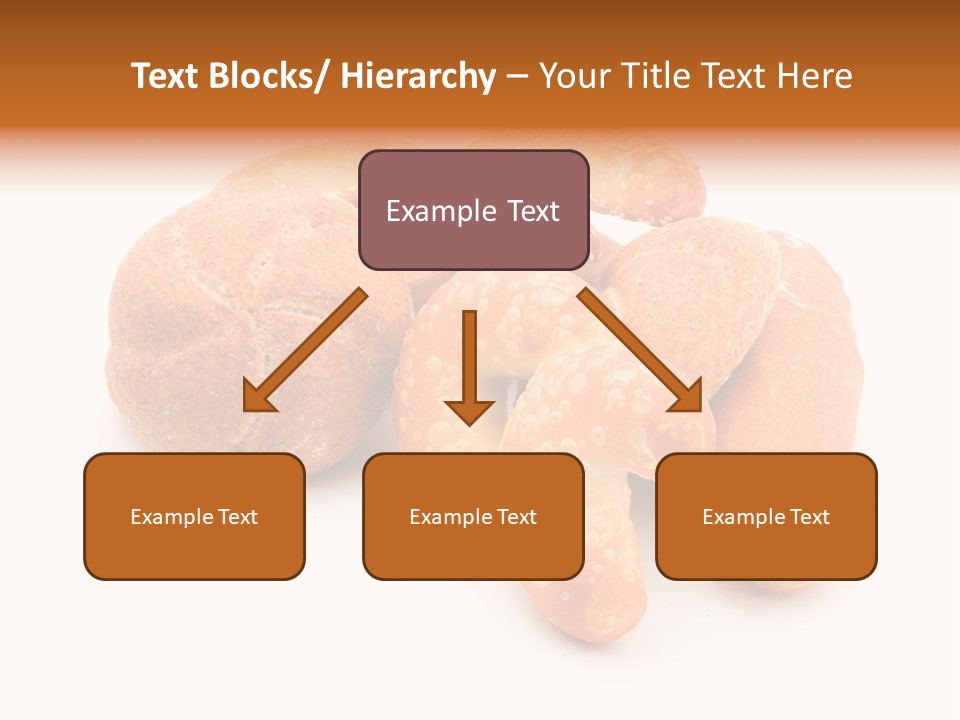 Text Blocks/ Hierarchy – Your Title Text Here

Example Text

Example Text

Example Text

Example Text